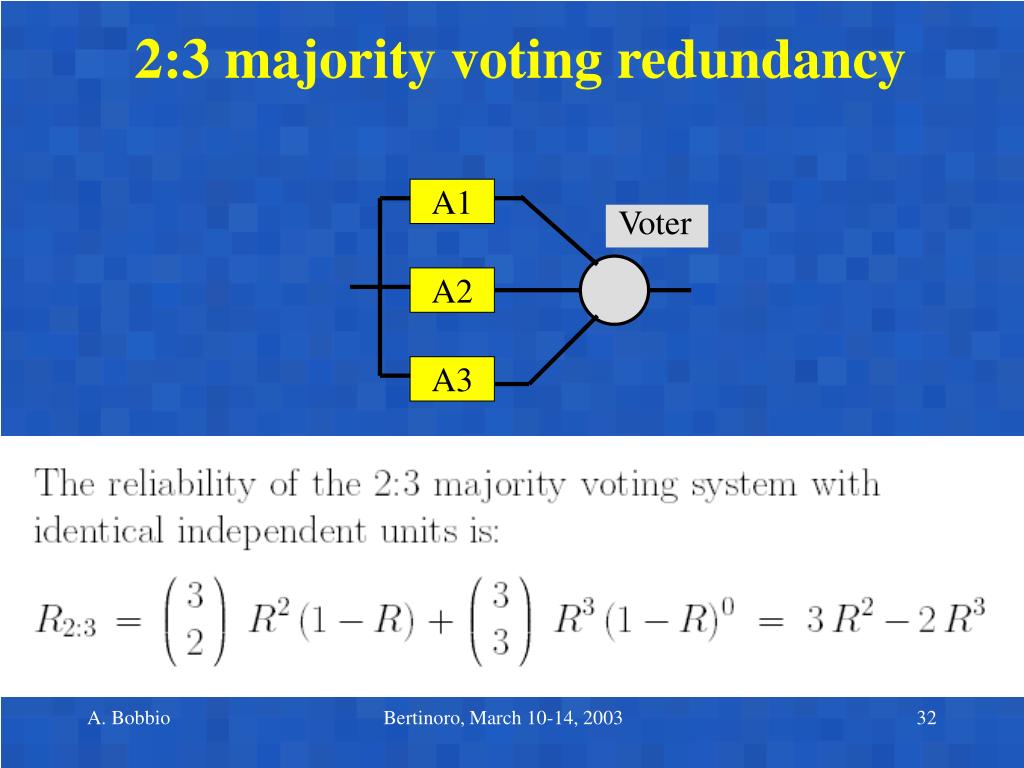 2:3 majority voting redundancy

A1

A2

A3

Voter

The reliability of the 2:3 majority voting system with identical independent units is:

$R_{2:3} = \binom{3}{2} R^2 (1-R) + \binom{3}{3} R^3 (1-R)^0 = 3R^2 - 2R^3$

A. Bobbio

Bertinoro, March 10-14, 2003

32